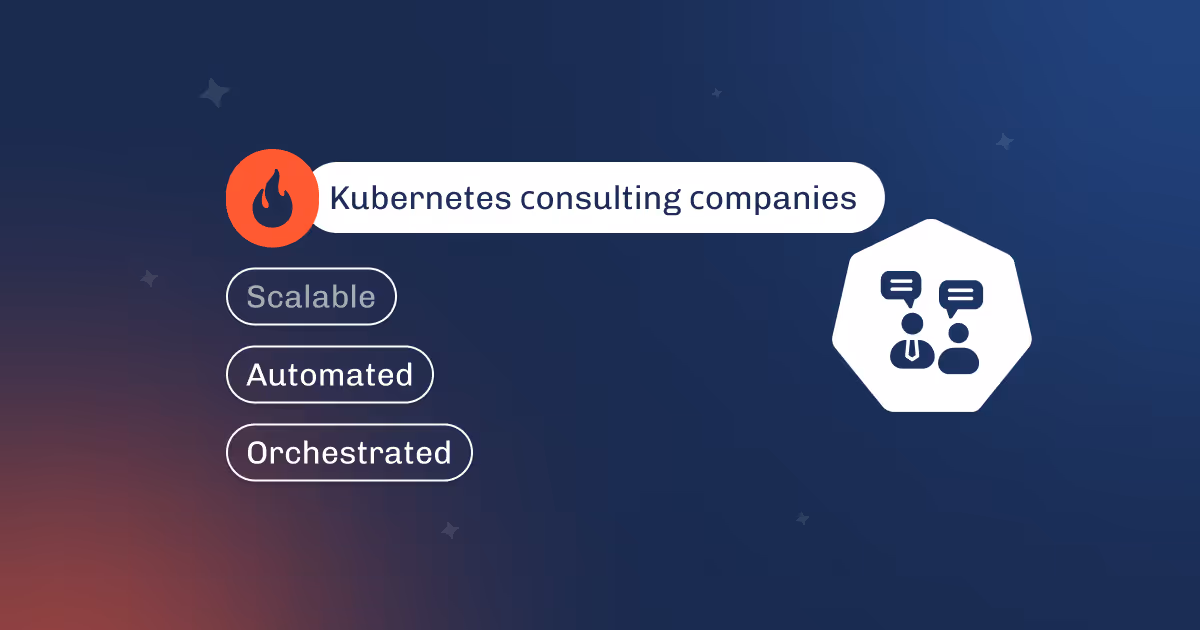 Kubernetes consulting companies

Scalable

Automated

Orchestrated